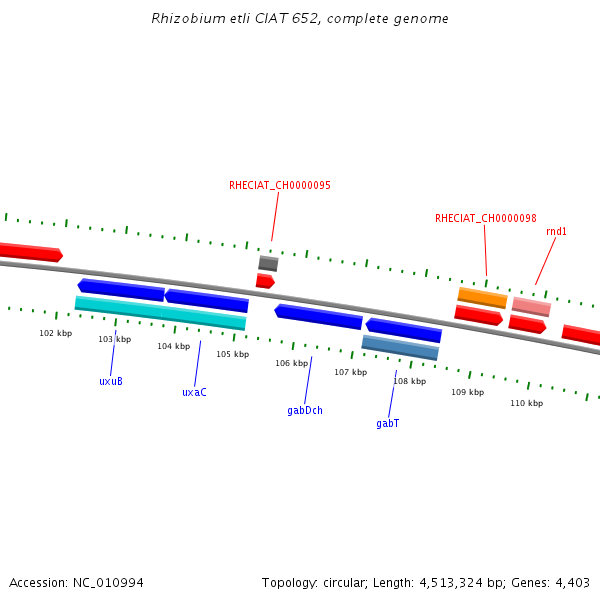 Rhizobium etli CIAT 652, complete genome

RHECIAT_CH0000095

RHECIAT_CH0000098

rnd1

102 kbp
103 kbp
104 kbp
105 kbp
106 kbp
107 kbp
108 kbp
109 kbp
110 kbp

uxuB
uxaC
gabDch
gabT

Accession: NC_010994

Topology: circular; Length: 4,513,324 bp; Genes: 4,403